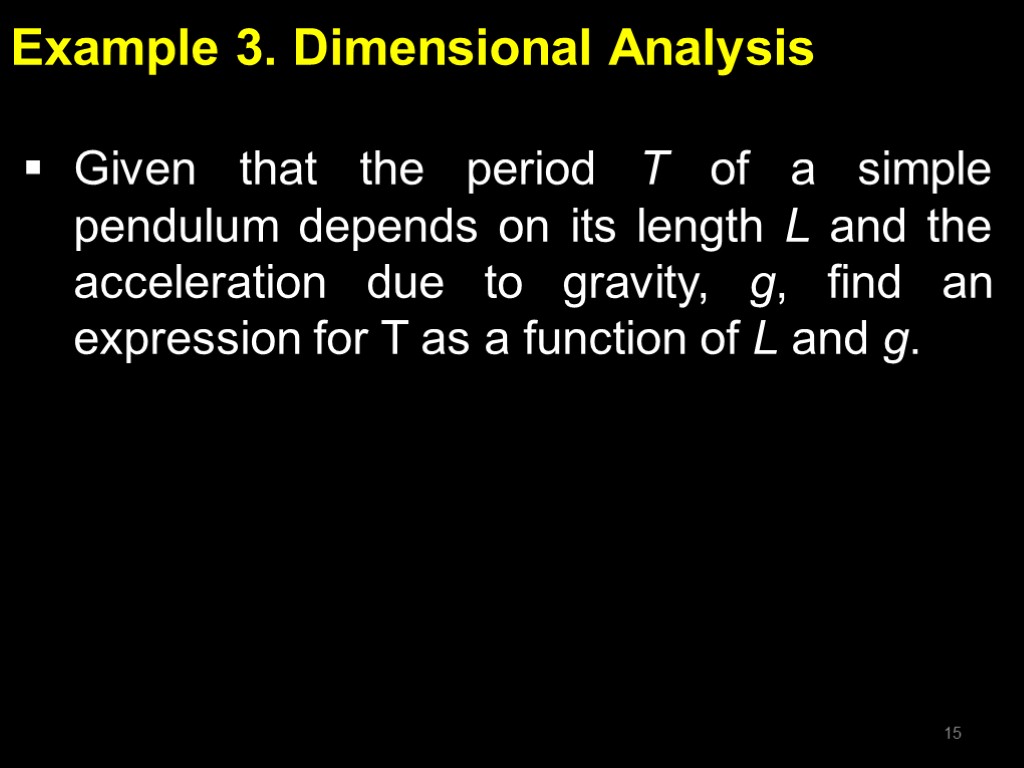 Example 3. Dimensional Analysis

▪ Given that the period $T$ of a simple pendulum depends on its length $L$ and the acceleration due to gravity, $g$, find an expression for T as a function of $L$ and $g$.

15